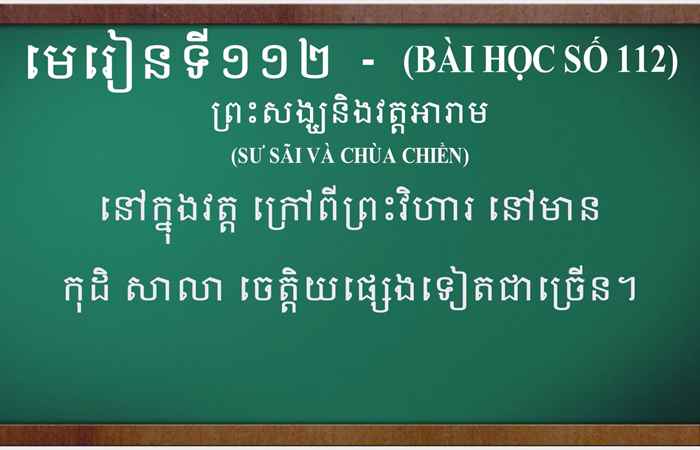 មេរៀនទី១១២ - (BÀI HỌC SỐ 112)

ព្រះសង្ឃនិងវត្តអារាម

(SƯ SÃI VÀ CHÙA CHIỀN)

នៅក្នុងវត្ត ក្រៅពីព្រះវិហារ នៅមាន

កុដិ សាលា ចេត្តិយផ្សេងទៀតជាច្រើន។